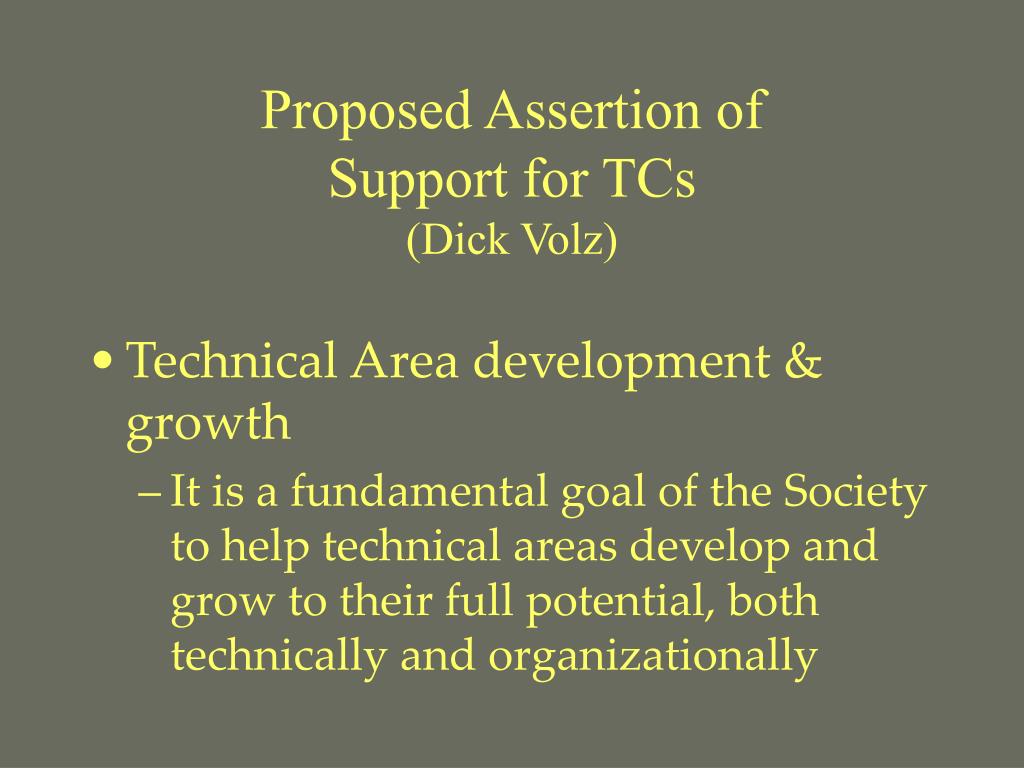 Proposed Assertion of Support for TCs
(Dick Volz)

• Technical Area development & growth
– It is a fundamental goal of the Society to help technical areas develop and grow to their full potential, both technically and organizationally